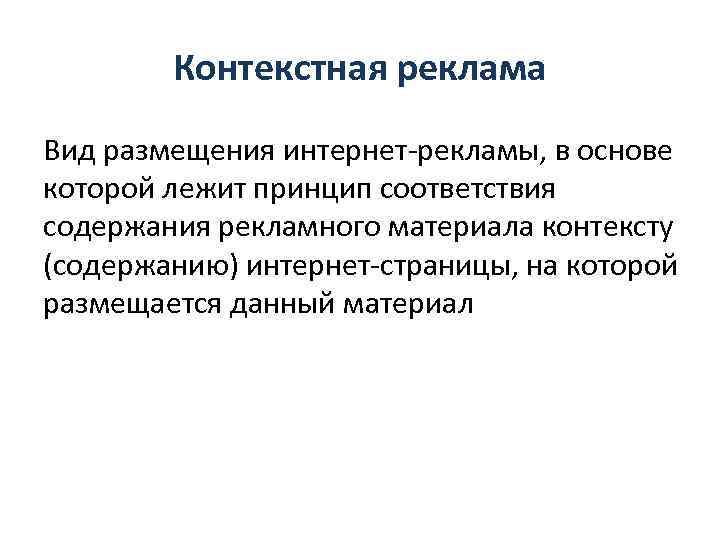 Контекстная реклама

Вид размещения интернет-рекламы, в основе которой лежит принцип соответствия содержания рекламного материала контексту (содержанию) интернет-страницы, на которой размещается данный материал